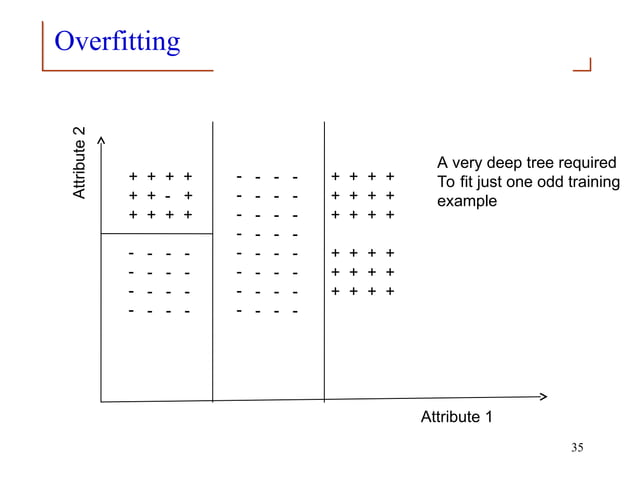 Overfitting

Attribute 2

+ + + +
+ + - +
+ + + +

- - - -
- - - -
- - - -
- - - -

- - - -
- - - -
- - - -
- - - -
- - - -
- - - -
- - - -
- - - -

+ + + +
+ + + +
+ + + +

+ + + +
+ + + +
+ + + +

A very deep tree required
To fit just one odd training example

Attribute 1

35